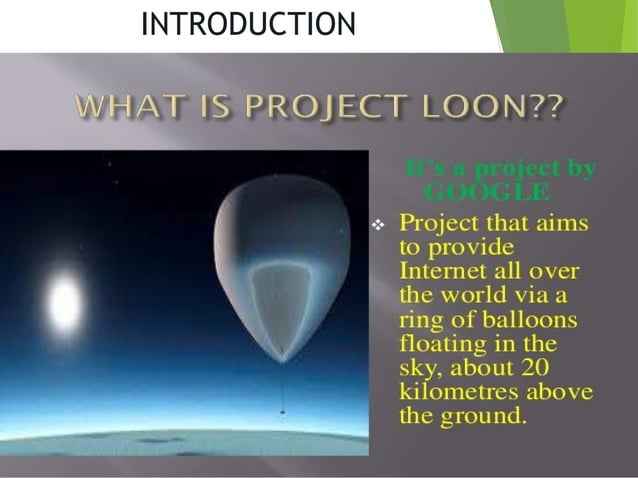 INTRODUCTION

WHAT IS PROJECT LOON??

It's a project by GOOGLE

❖ Project that aims to provide Internet all over the world via a ring of balloons floating in the sky, about 20 kilometres above the ground.